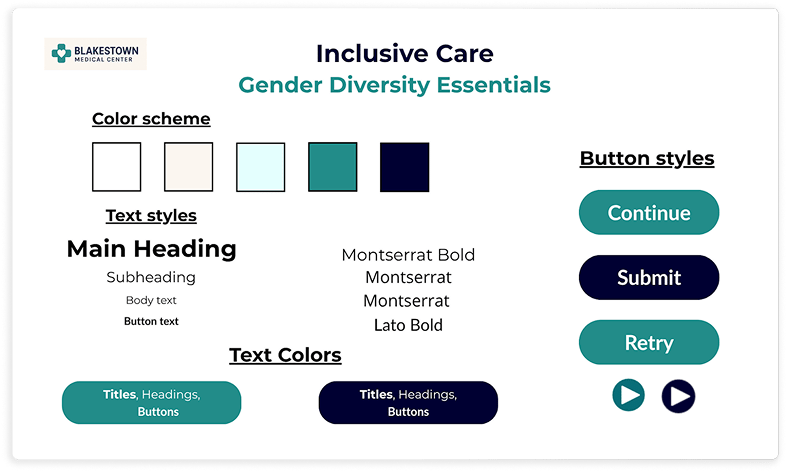 BLAKESTOWN MEDICAL CENTER

Inclusive Care

Gender Diversity Essentials

Color scheme

Text styles

Main Heading
Subheading
Body text
Button text

Montserrat Bold
Montserrat
Montserrat
Lato Bold

Text Colors

Titles, Headings, Buttons

Titles, Headings, Buttons

Button styles

Continue

Submit

Retry